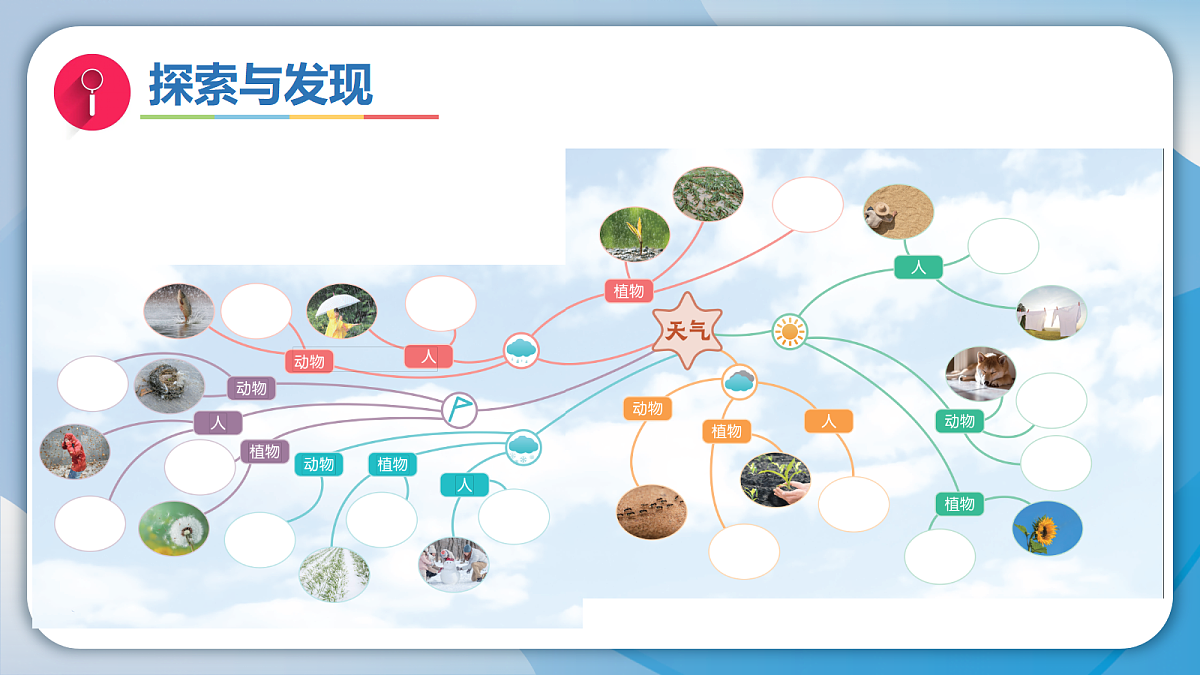 探索与发现

天气

植物

动物

人

动物

人

植物

动物

植物

人

动物

植物

人

人

动物

植物